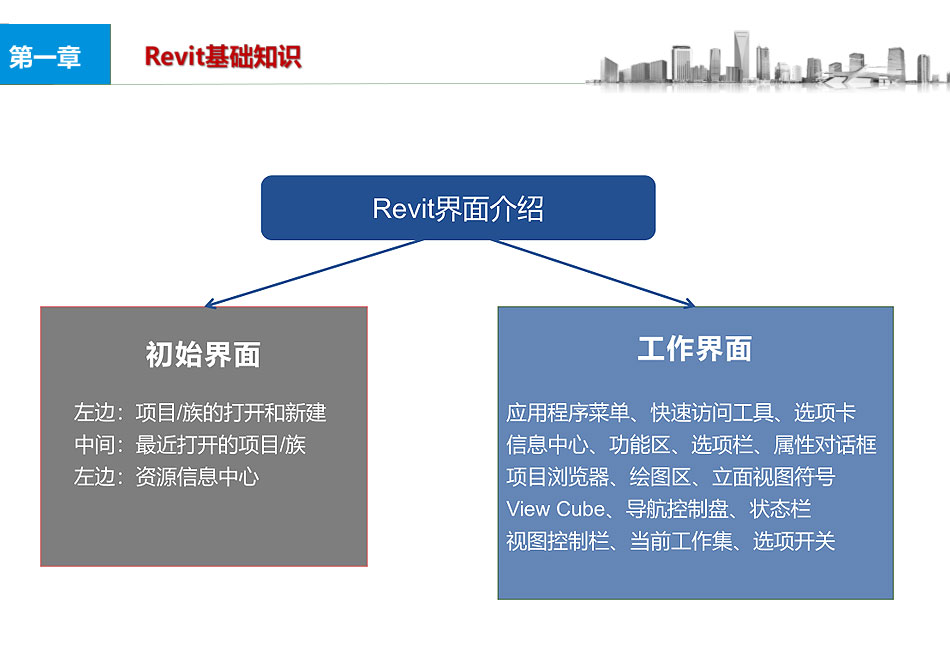 第一章

Revit基础知识

Revit界面介绍

初始界面

左边：项目/族的打开和新建
中间：最近打开的项目/族
左边：资源信息中心

工作界面

应用程序菜单、快速访问工具、选项卡
信息中心、功能区、选项栏、属性对话框
项目浏览器、绘图区、立面视图符号
View Cube、导航控制盘、状态栏
视图控制栏、当前工作集、选项开关